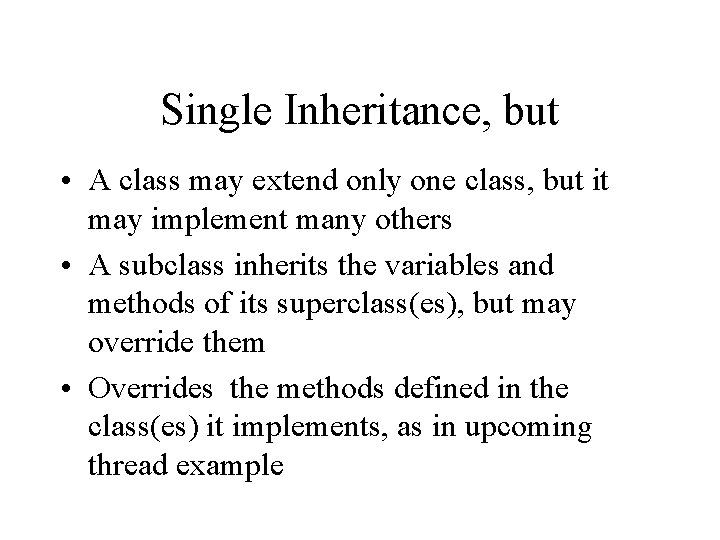 Single Inheritance, but

• A class may extend only one class, but it may implement many others
• A subclass inherits the variables and methods of its superclass(es), but may override them
• Overrides  the methods defined in the class(es) it implements, as in upcoming thread example